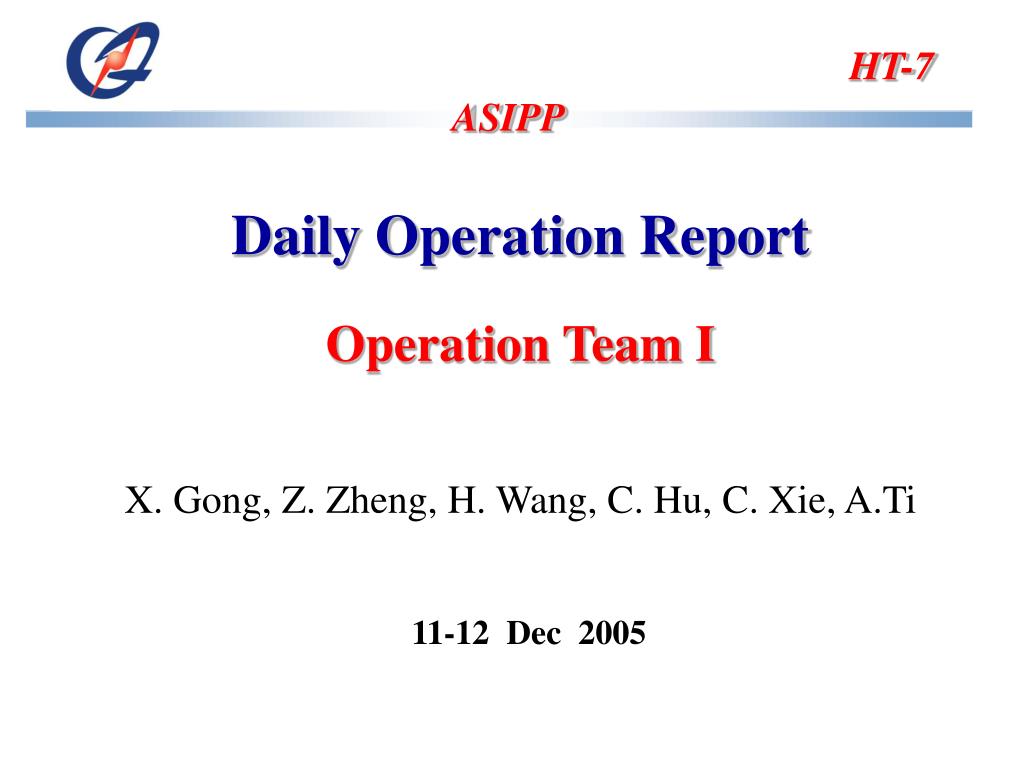 HT-7

ASIPP

Daily Operation Report

Operation Team I

X. Gong, Z. Zheng, H. Wang, C. Hu, C. Xie, A.Ti

11-12 Dec 2005